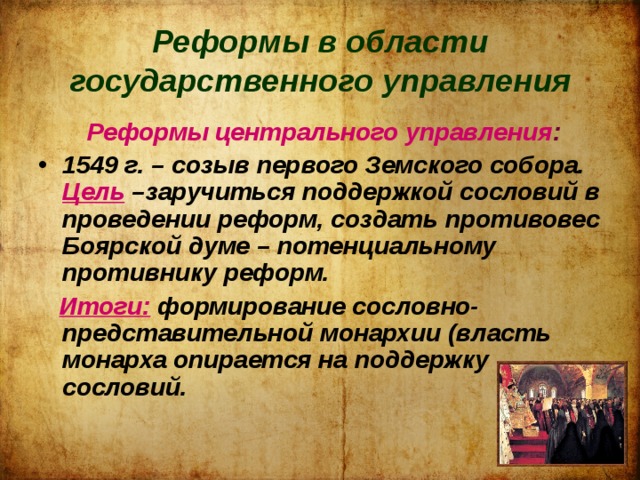 Реформы в области государственного управления

Реформы центрального управления:

• 1549 г. – созыв первого Земского собора. Цель –заручиться поддержкой сословий в проведении реформ, создать противовес Боярской думе – потенциальному противнику реформ.

Итоги: формирование сословно-представительной монархии (власть монарха опирается на поддержку сословий.